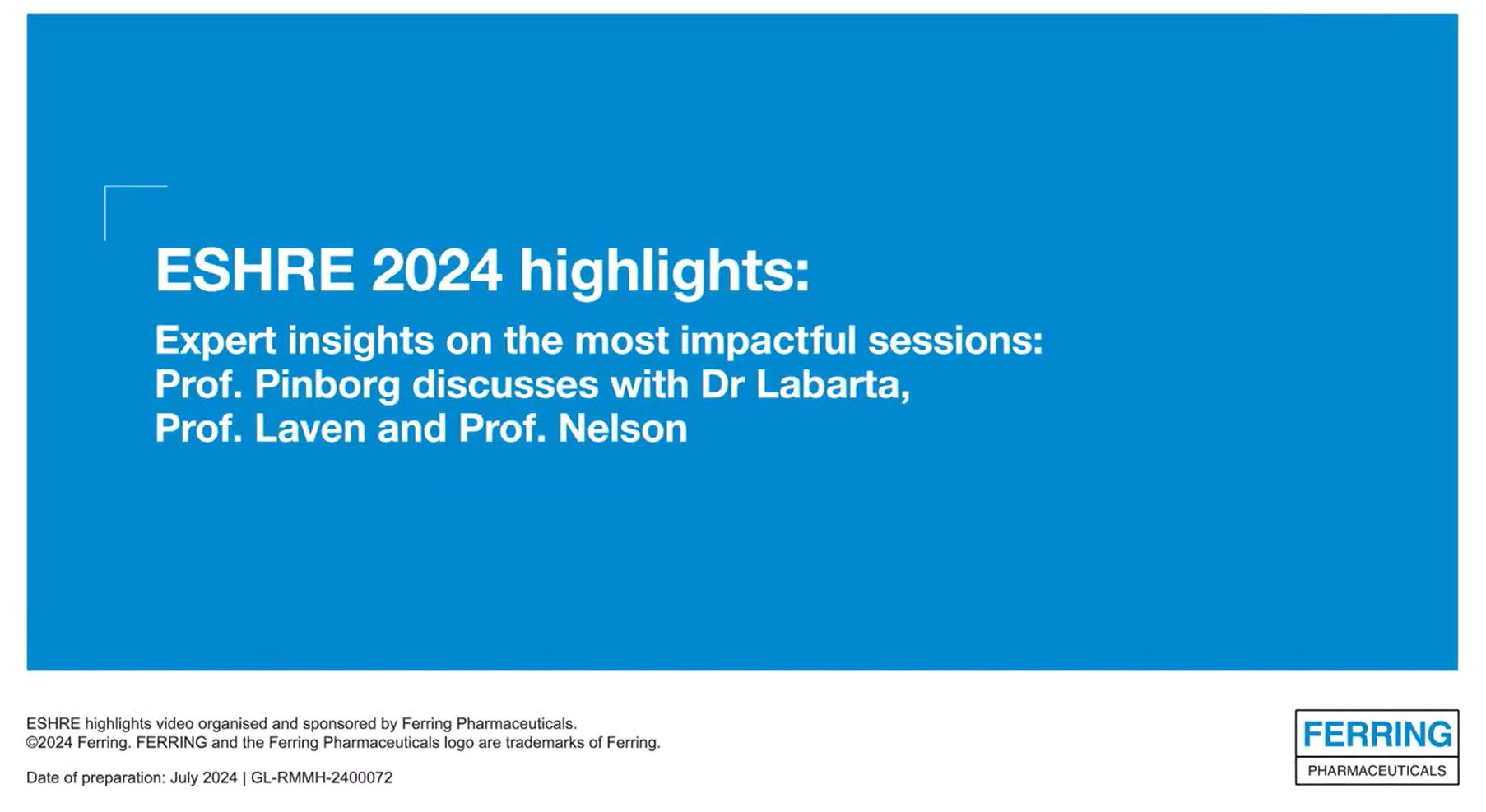 ESHRE 2024 highlights:

Expert insights on the most impactful sessions: Prof. Pinborg discusses with Dr Labarta, Prof. Laven and Prof. Nelson

ESHRE highlights video organised and sponsored by Ferring Pharmaceuticals.
©2024 Ferring. FERRING and the Ferring Pharmaceuticals logo are trademarks of Ferring.

Date of preparation: July 2024 | GL-RMMH-2400072

FERRING
PHARMACEUTICALS